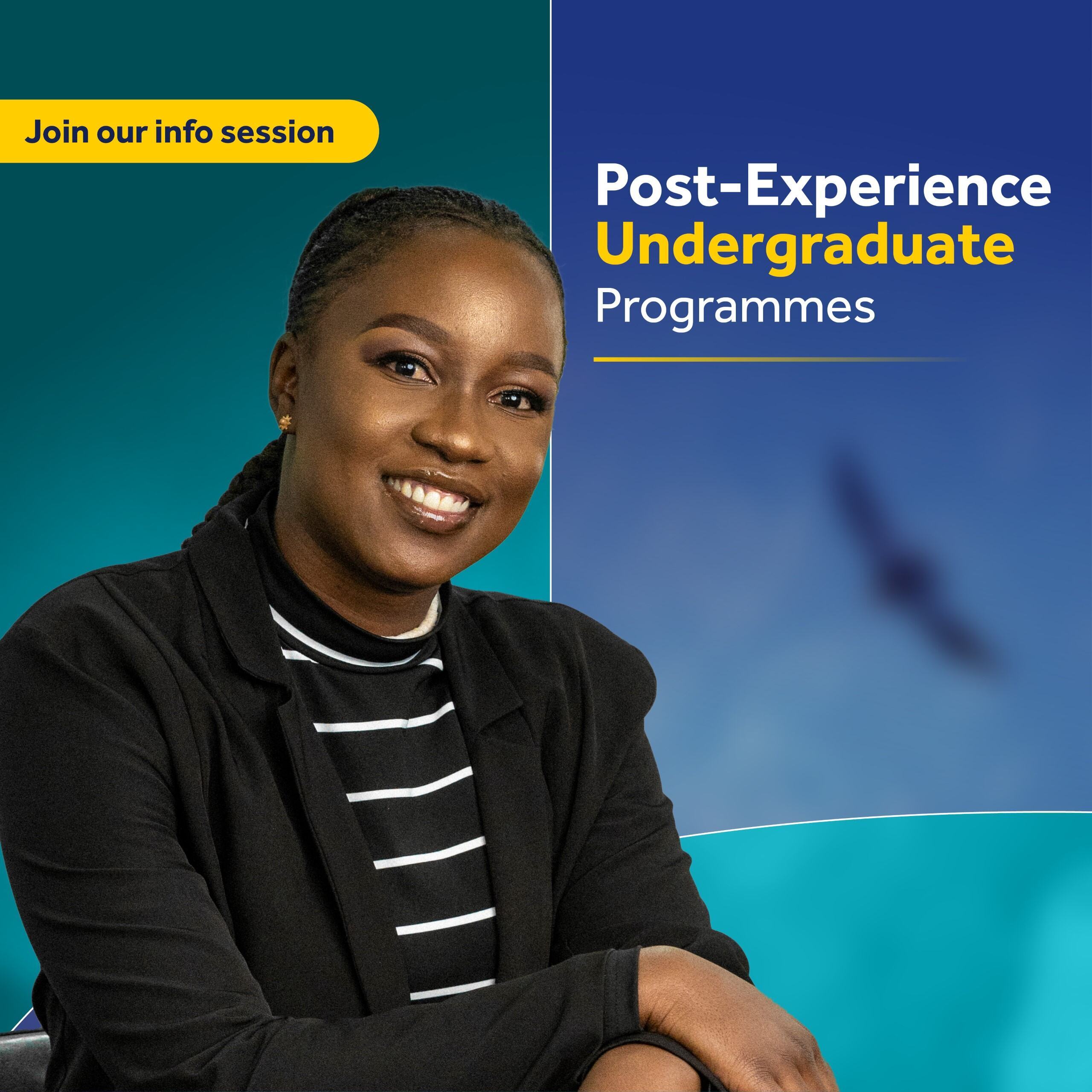 Join our info session

Post-Experience
Undergraduate
Programmes